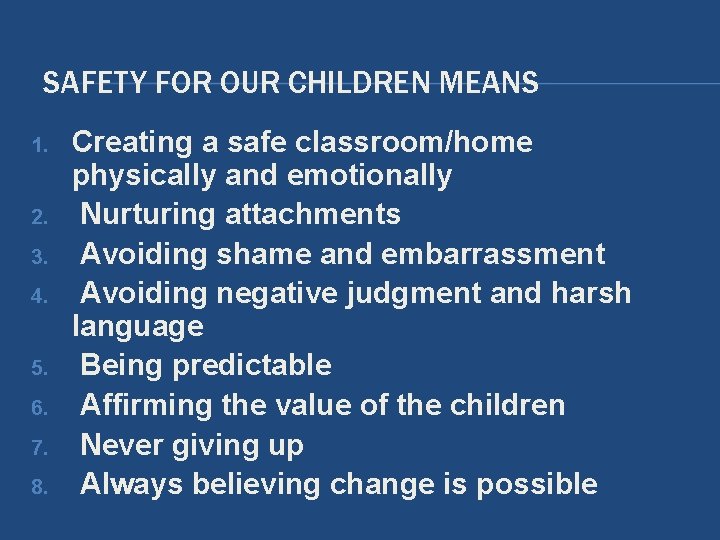 SAFETY FOR OUR CHILDREN MEANS

1. Creating a safe classroom/home physically and emotionally
2. Nurturing attachments
3. Avoiding shame and embarrassment
4. Avoiding negative judgment and harsh language
5. Being predictable
6. Affirming the value of the children
7. Never giving up
8. Always believing change is possible